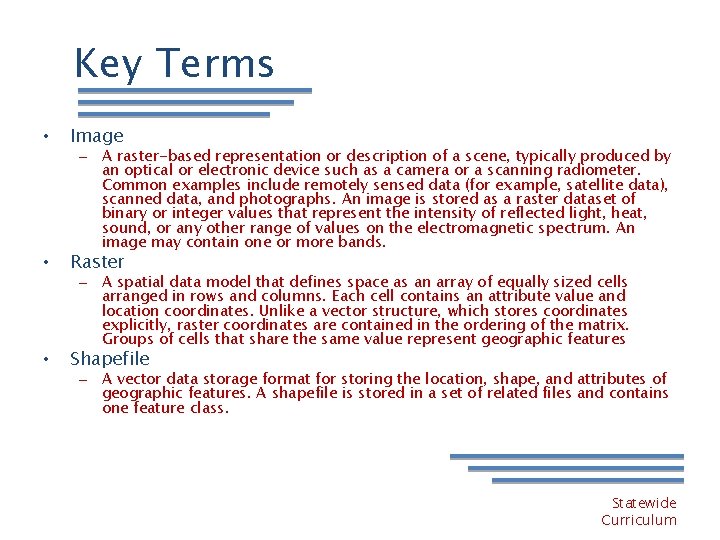 Key Terms

• Image
– A raster-based representation or description of a scene, typically produced by an optical or electronic device such as a camera or a scanning radiometer. Common examples include remotely sensed data (for example, satellite data), scanned data, and photographs. An image is stored as a raster dataset of binary or integer values that represent the intensity of reflected light, heat, sound, or any other range of values on the electromagnetic spectrum. An image may contain one or more bands.

• Raster
– A spatial data model that defines space as an array of equally sized cells arranged in rows and columns. Each cell contains an attribute value and location coordinates. Unlike a vector structure, which stores coordinates explicitly, raster coordinates are contained in the ordering of the matrix. Groups of cells that share the same value represent geographic features

• Shapefile
– A vector data storage format for storing the location, shape, and attributes of geographic features. A shapefile is stored in a set of related files and contains one feature class.

Statewide Curriculum